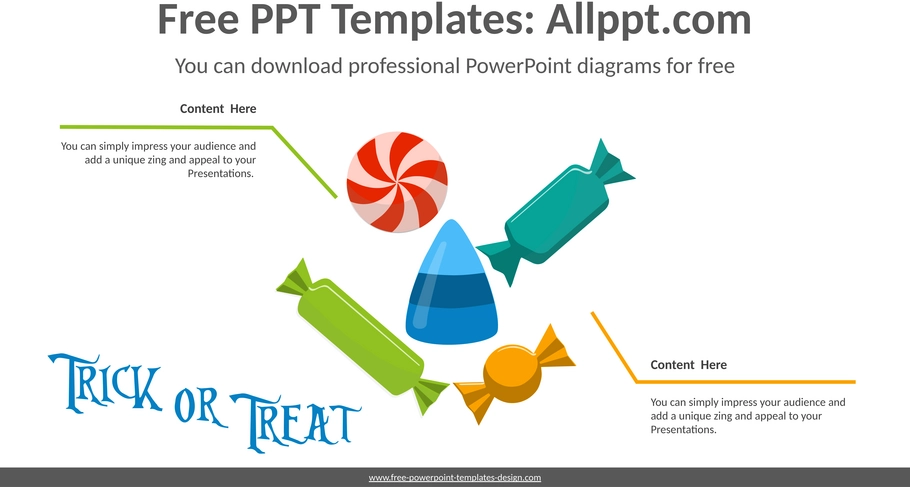 Free PPT Templates: Allppt.com

You can download professional PowerPoint diagrams for free

Content Here

You can simply impress your audience and add a unique zing and appeal to your Presentations.

TRICK OR TREAT

Content Here

You can simply impress your audience and add a unique zing and appeal to your Presentations.

www.free-powerpoint-templates-design.com